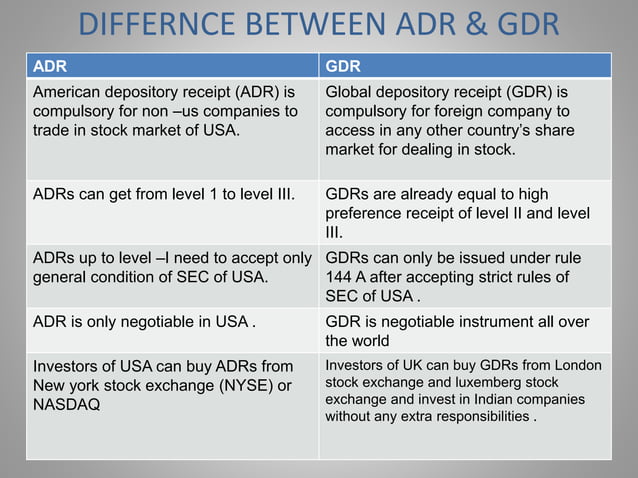 DIFFERNCE BETWEEN ADR & GDR

| ADR | GDR |
|---|---|
| American depository receipt (ADR) is compulsory for non –us companies to trade in stock market of USA. | Global depository receipt (GDR) is compulsory for foreign company to access in any other country's share market for dealing in stock. |
| ADRs can get from level 1 to level III. | GDRs are already equal to high preference receipt of level II and level III. |
| ADRs up to level –I need to accept only general condition of SEC of USA. | GDRs can only be issued under rule 144 A after accepting strict rules of SEC of USA . |
| ADR is only negotiable in USA . | GDR is negotiable instrument all over the world |
| Investors of USA can buy ADRs from New york stock exchange (NYSE) or NASDAQ | Investors of UK can buy GDRs from London stock exchange and luxemberg stock exchange and invest in Indian companies without any extra responsibilities . |